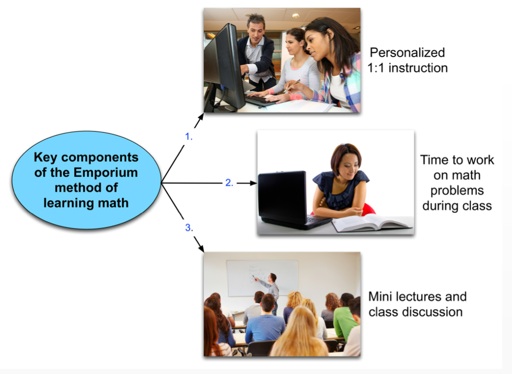 Key components of the Emporium method of learning math

1.

Personalized 1:1 instruction

2.

Time to work on math problems during class

3.

Mini lectures and class discussion